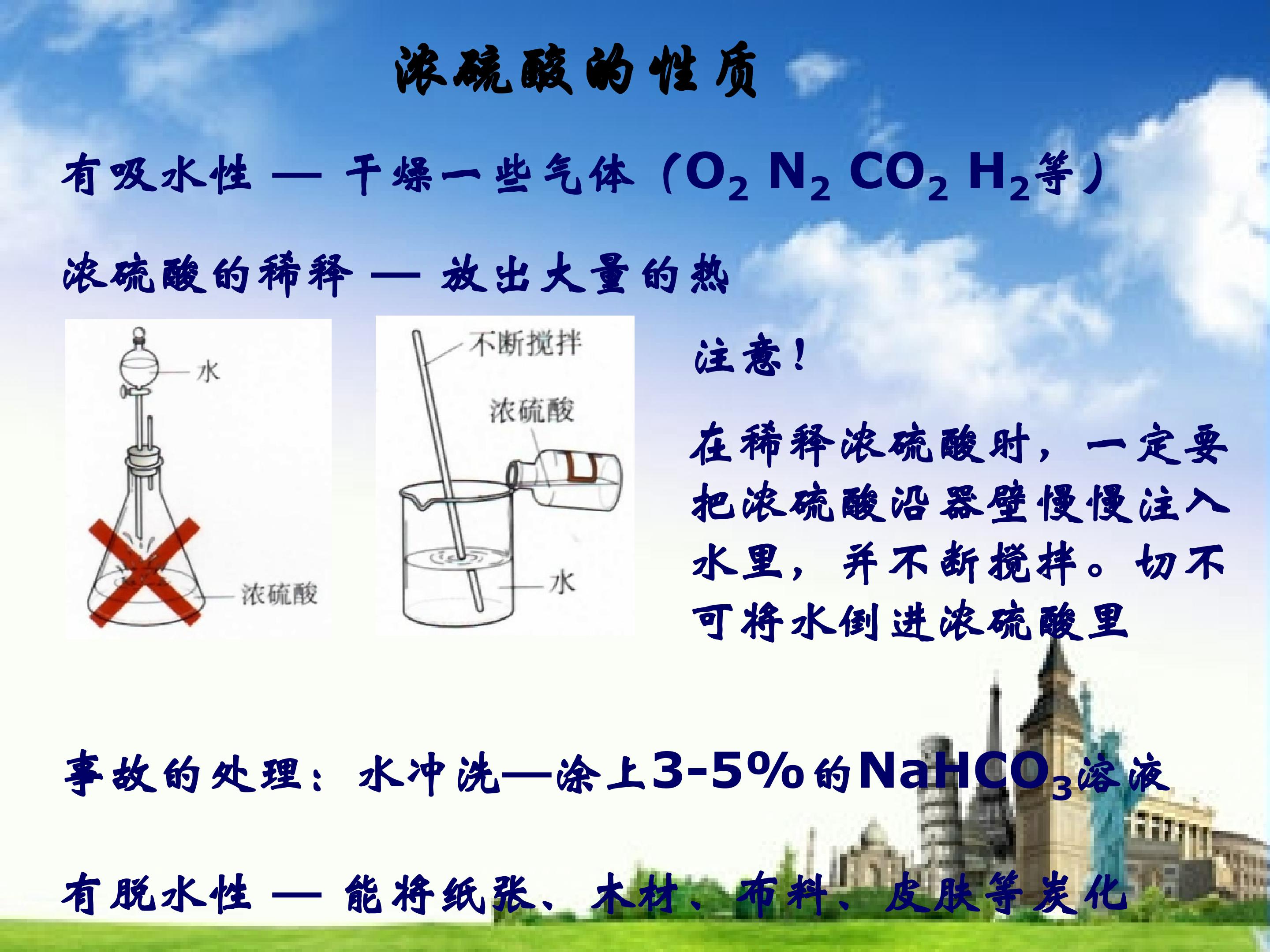 浓硫酸的性质

有吸水性 — 干燥一些气体（$O_2$ $N_2$ $CO_2$ $H_2$等）

浓硫酸的稀释 — 放出大量的热

水

浓硫酸

不断搅拌

浓硫酸

水

注意！

在稀释浓硫酸时，一定要把浓硫酸沿器壁慢慢注入水里，并不断搅拌。切不可将水倒进浓硫酸里

事故的处理：水冲洗—涂上3-5%的$NaHCO_3$溶液

有脱水性 — 能将纸张、木材、布料、皮肤等炭化